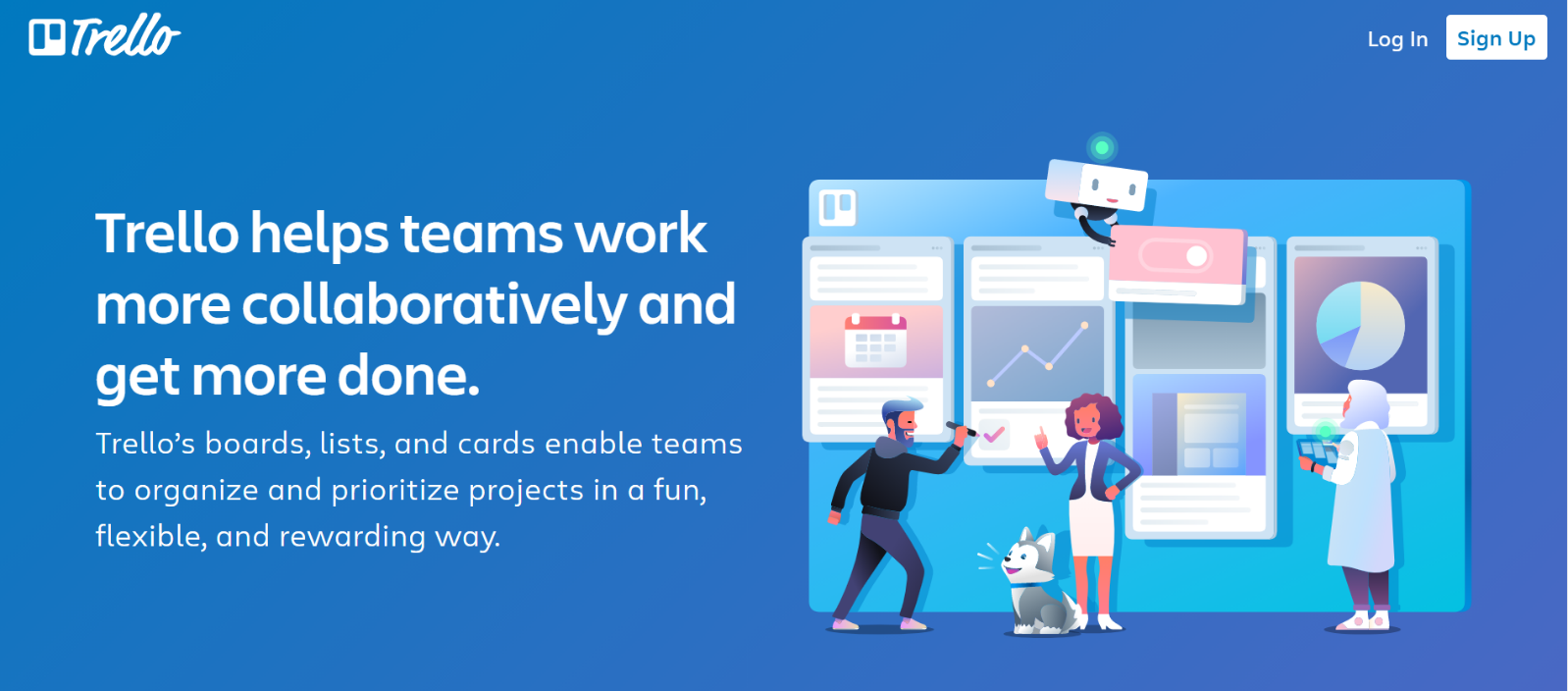 Trello

Log In Sign Up

Trello helps teams work more collaboratively and get more done.

Trello’s boards, lists, and cards enable teams to organize and prioritize projects in a fun, flexible, and rewarding way.